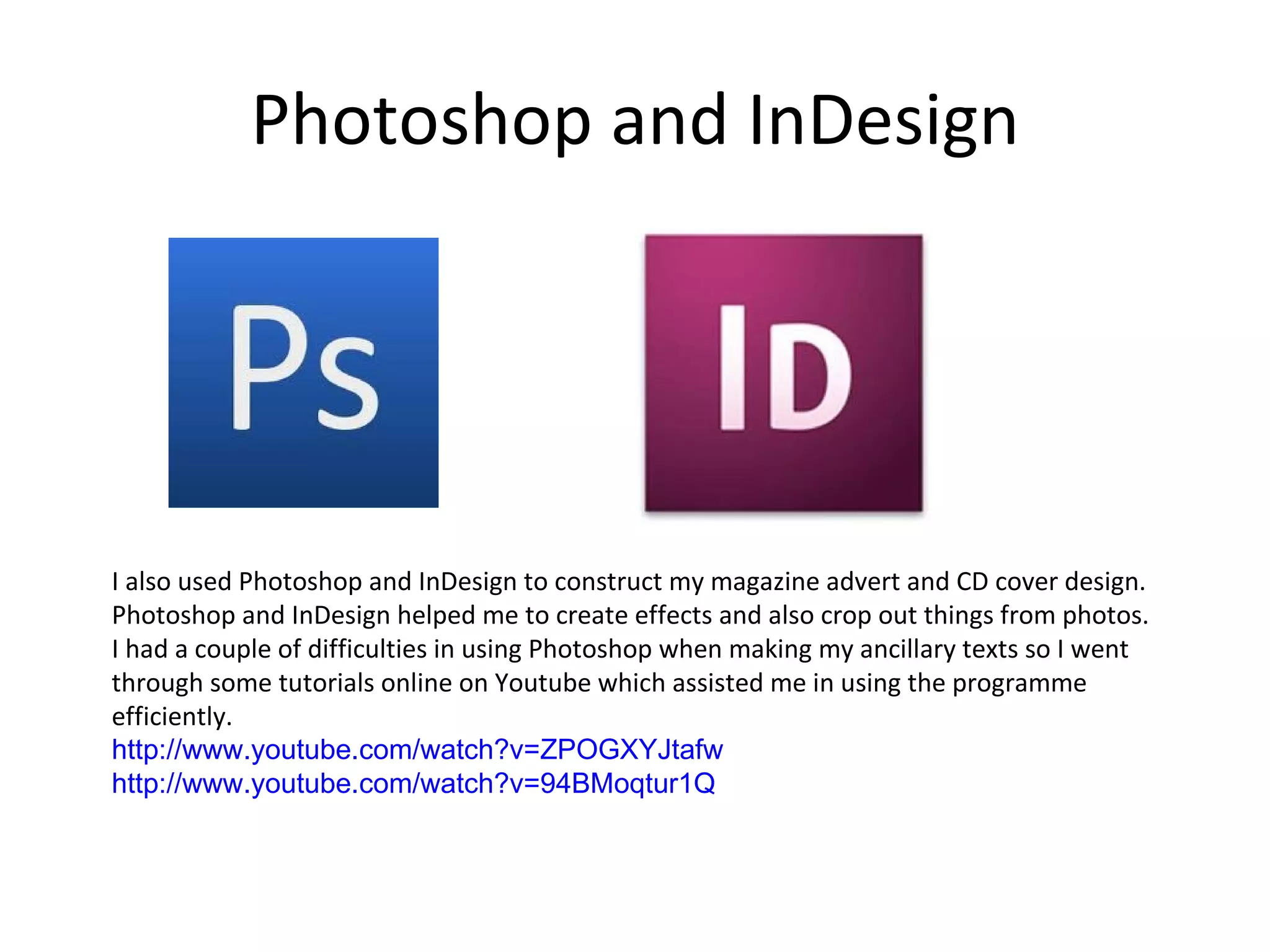 Photoshop and InDesign

Ps

ID

I also used Photoshop and InDesign to construct my magazine advert and CD cover design. Photoshop and InDesign helped me to create effects and also crop out things from photos. I had a couple of difficulties in using Photoshop when making my ancillary texts so I went through some tutorials online on Youtube which assisted me in using the programme efficiently.
http://www.youtube.com/watch?v=ZPOGXYJtafw
http://www.youtube.com/watch?v=94BMoqtur1Q